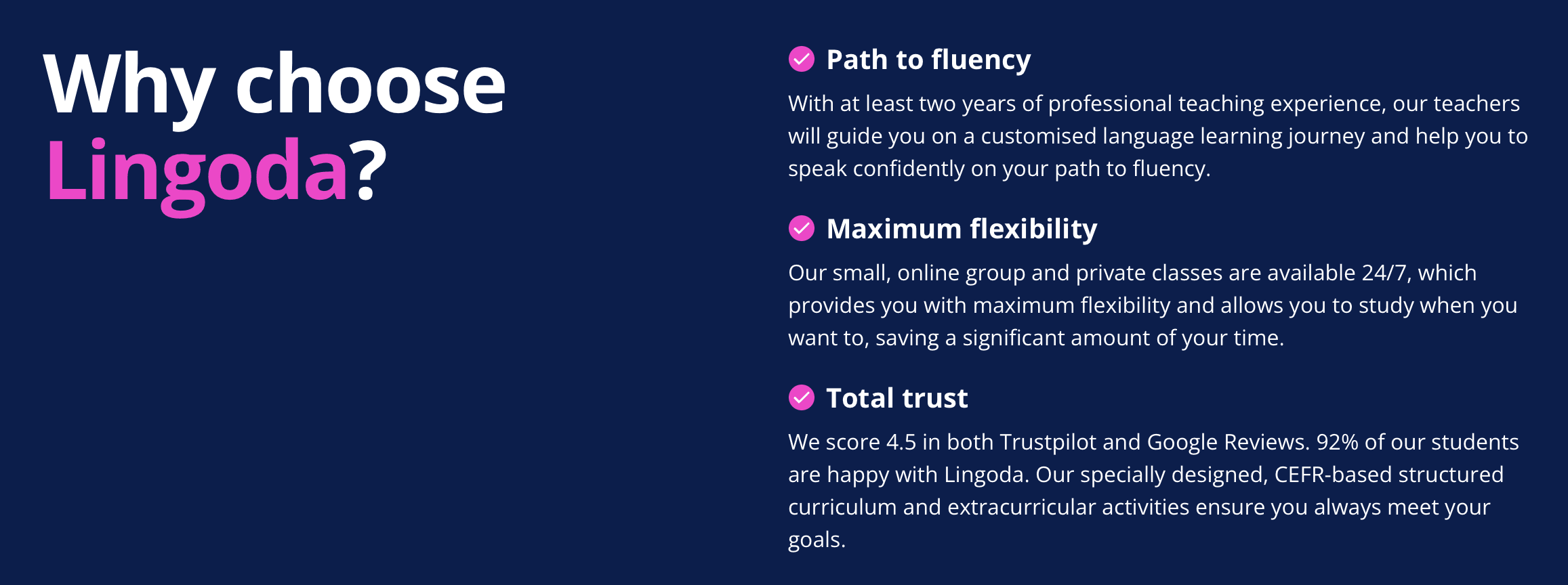 Why choose Lingoda?

Path to fluency

With at least two years of professional teaching experience, our teachers will guide you on a customised language learning journey and help you to speak confidently on your path to fluency.

Maximum flexibility

Our small, online group and private classes are available 24/7, which provides you with maximum flexibility and allows you to study when you want to, saving a significant amount of your time.

Total trust

We score 4.5 in both Trustpilot and Google Reviews. 92% of our students are happy with Lingoda. Our specially designed, CEFR-based structured curriculum and extracurricular activities ensure you always meet your goals.